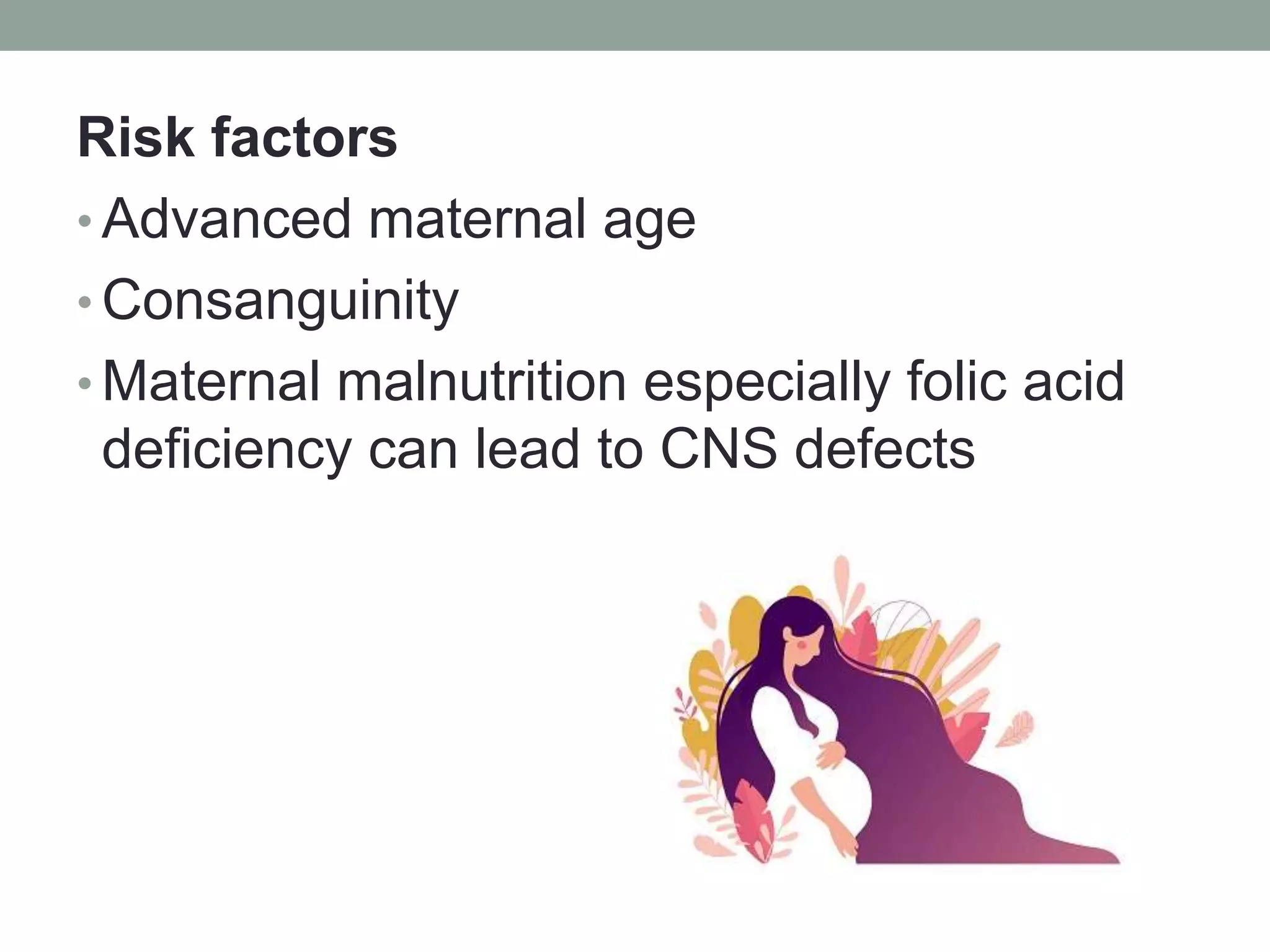 Risk factors

• Advanced maternal age
• Consanguinity
• Maternal malnutrition especially folic acid deficiency can lead to CNS defects